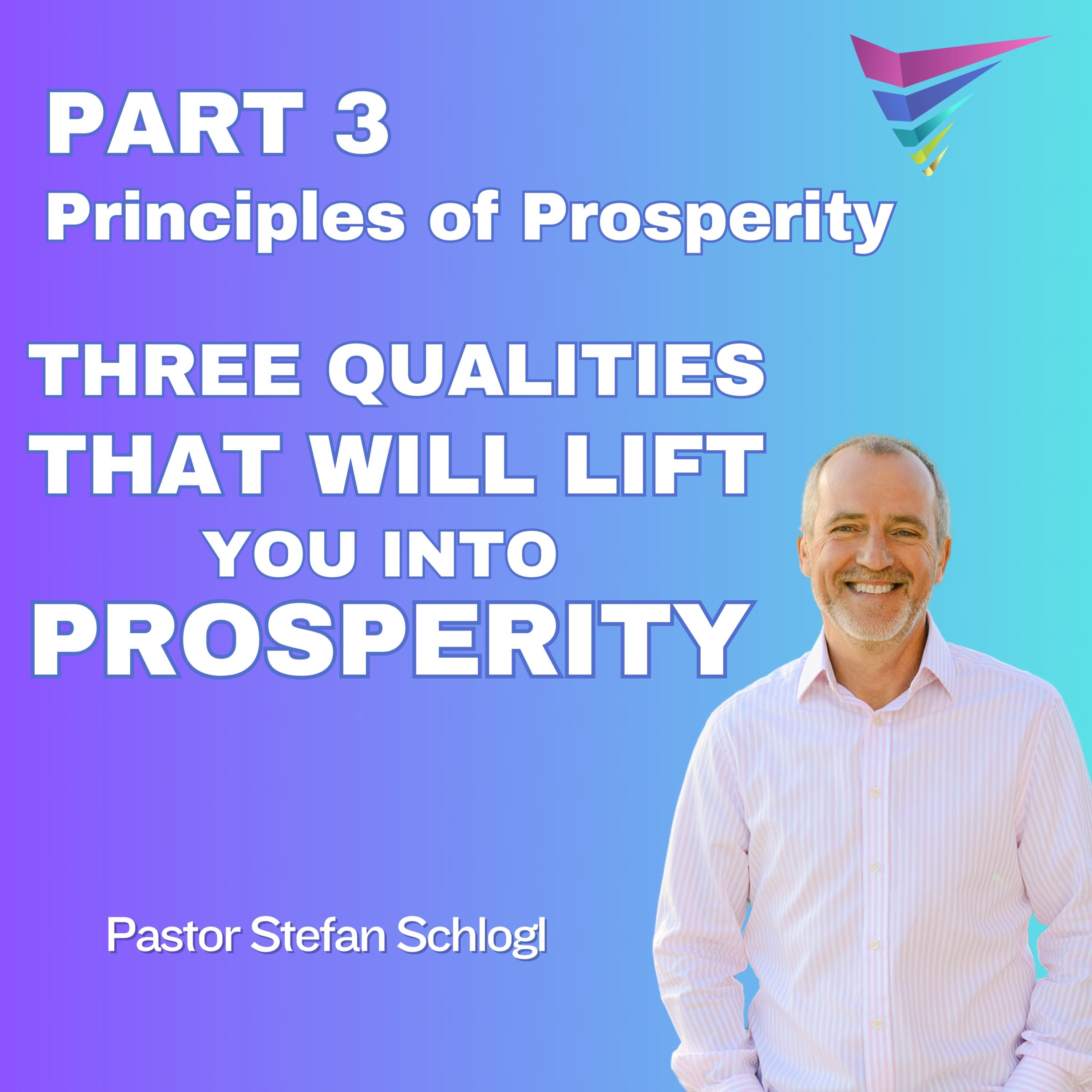 PART 3
Principles of Prosperity

THREE QUALITIES THAT WILL LIFT YOU INTO PROSPERITY

Pastor Stefan Schlogl